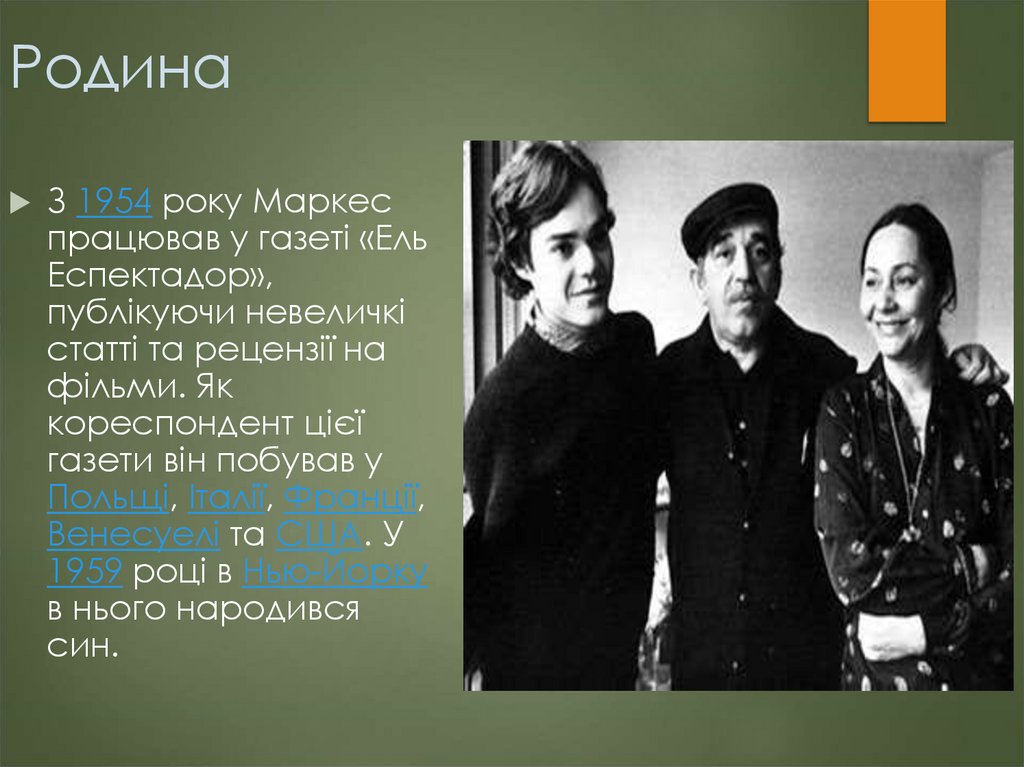 Родина

З 1954 року Маркес працював у газеті «Ель Еспектадор», публікуючи невеличкі статті та рецензії на фільми. Як кореспондент цієї газети він побував у Польщі, Італії, Франції, Венесуелі та США. У 1959 році в Нью-Йорку в нього народився син.